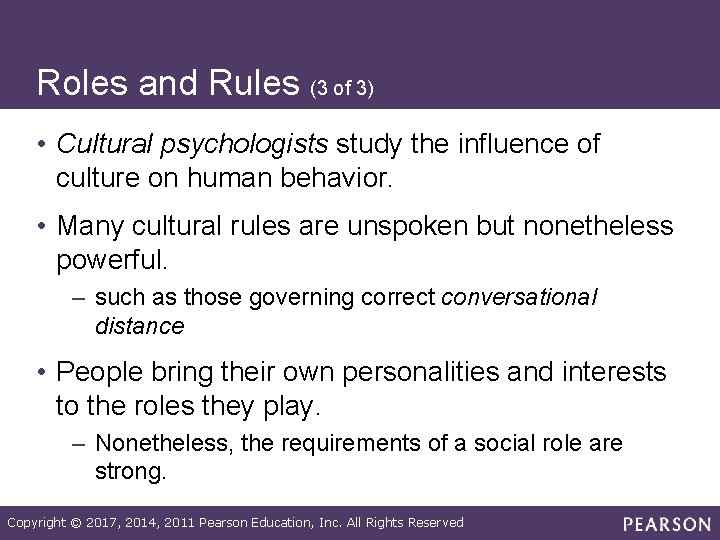 Roles and Rules (3 of 3)

• Cultural psychologists study the influence of culture on human behavior.

• Many cultural rules are unspoken but nonetheless powerful.

– such as those governing correct conversational distance

• People bring their own personalities and interests to the roles they play.

– Nonetheless, the requirements of a social role are strong.

Copyright © 2017, 2014, 2011 Pearson Education, Inc. All Rights Reserved

PEARSON